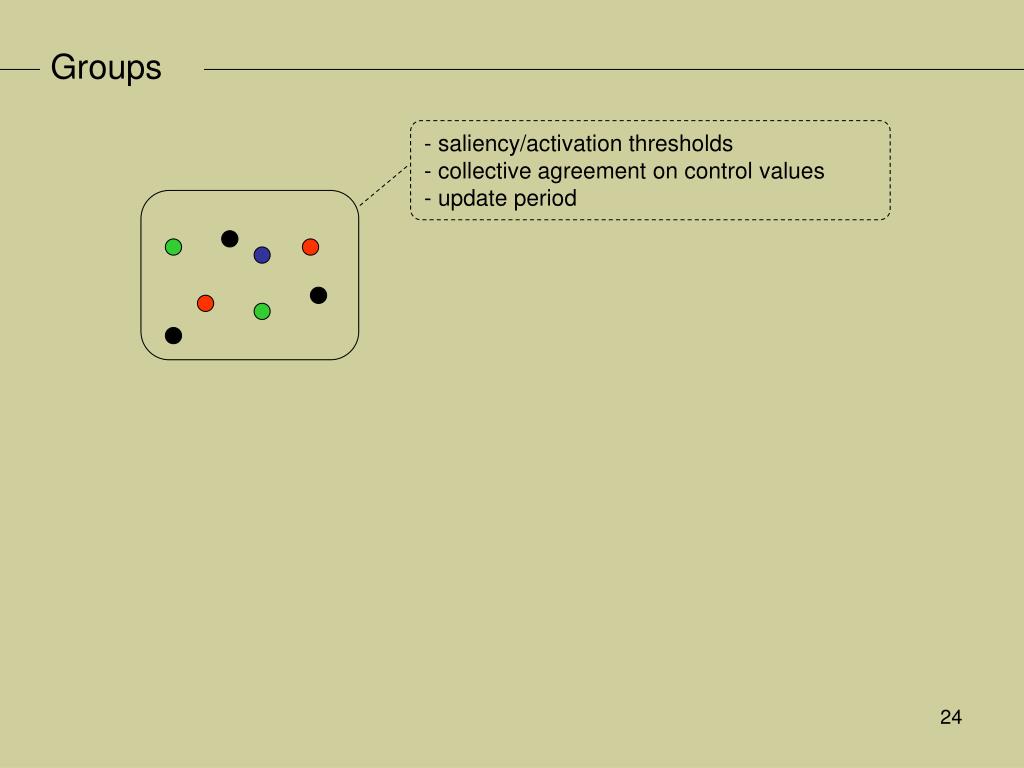 Groups

- saliency/activation thresholds
- collective agreement on control values
- update period

24